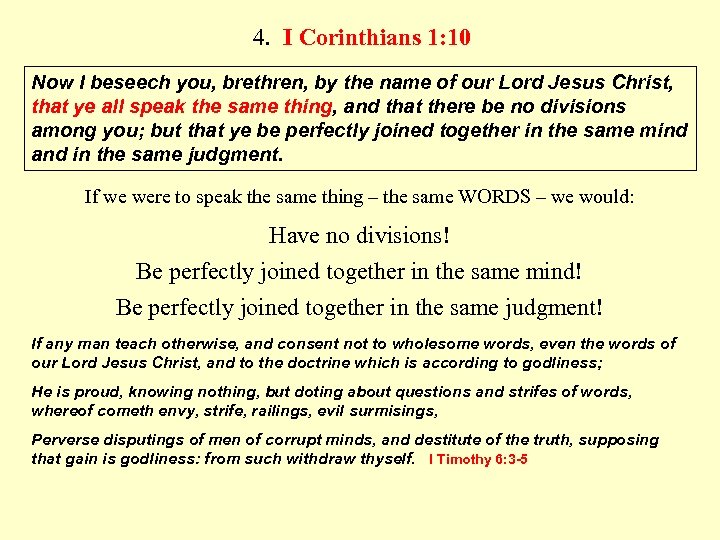 4. I Corinthians 1:10

Now I beseech you, brethren, by the name of our Lord Jesus Christ, that ye all speak the same thing, and that there be no divisions among you; but that ye be perfectly joined together in the same mind and in the same judgment.

If we were to speak the same thing – the same WORDS – we would:

Have no divisions!

Be perfectly joined together in the same mind!

Be perfectly joined together in the same judgment!

If any man teach otherwise, and consent not to wholesome words, even the words of our Lord Jesus Christ, and to the doctrine which is according to godliness;

He is proud, knowing nothing, but doting about questions and strifes of words, whereof cometh envy, strife, railings, evil surmisings,

Perverse disputings of men of corrupt minds, and destitute of the truth, supposing that gain is godliness: from such withdraw thyself. I Timothy 6:3-5